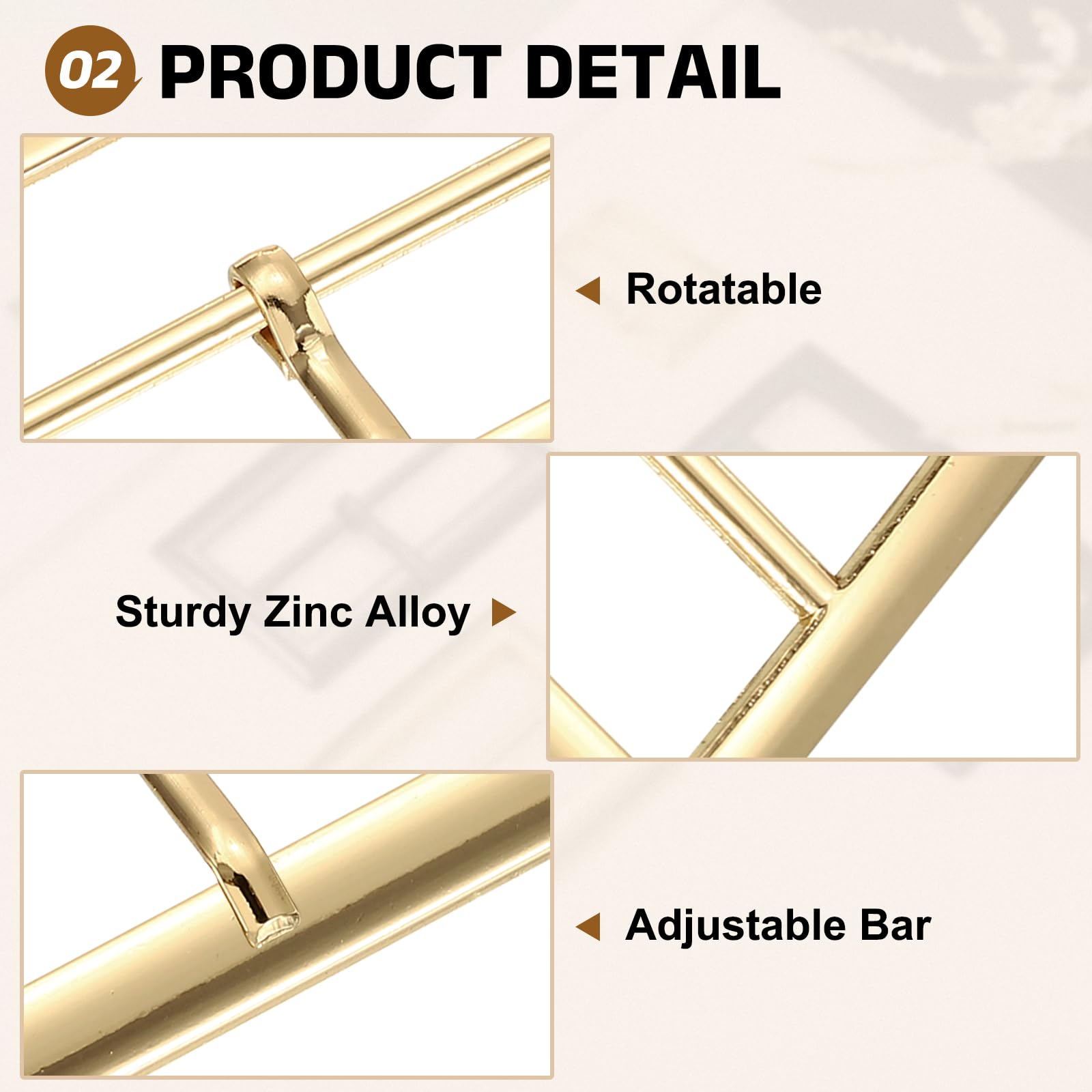 02 PRODUCT DETAIL

Rotatable

Sturdy Zinc Alloy

Adjustable Bar